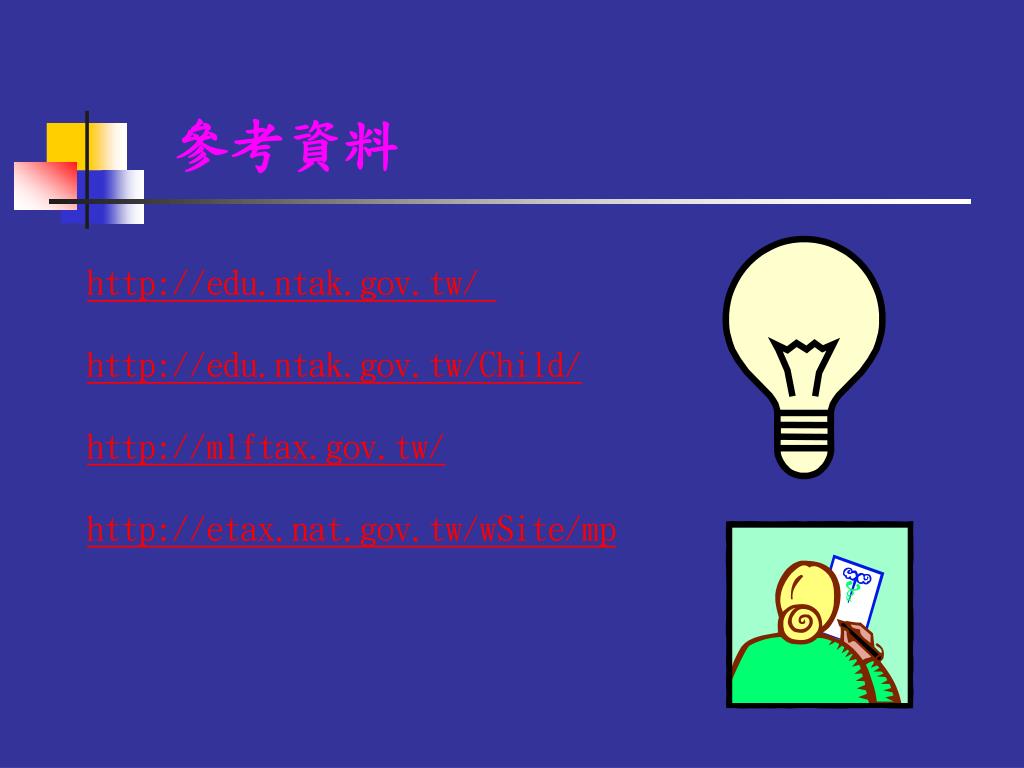 參考資料

http://edu.ntak.gov.tw/

http://edu.ntak.gov.tw/Child/

http://mlftax.gov.tw/

http://etax.nat.gov.tw/wSite/mp